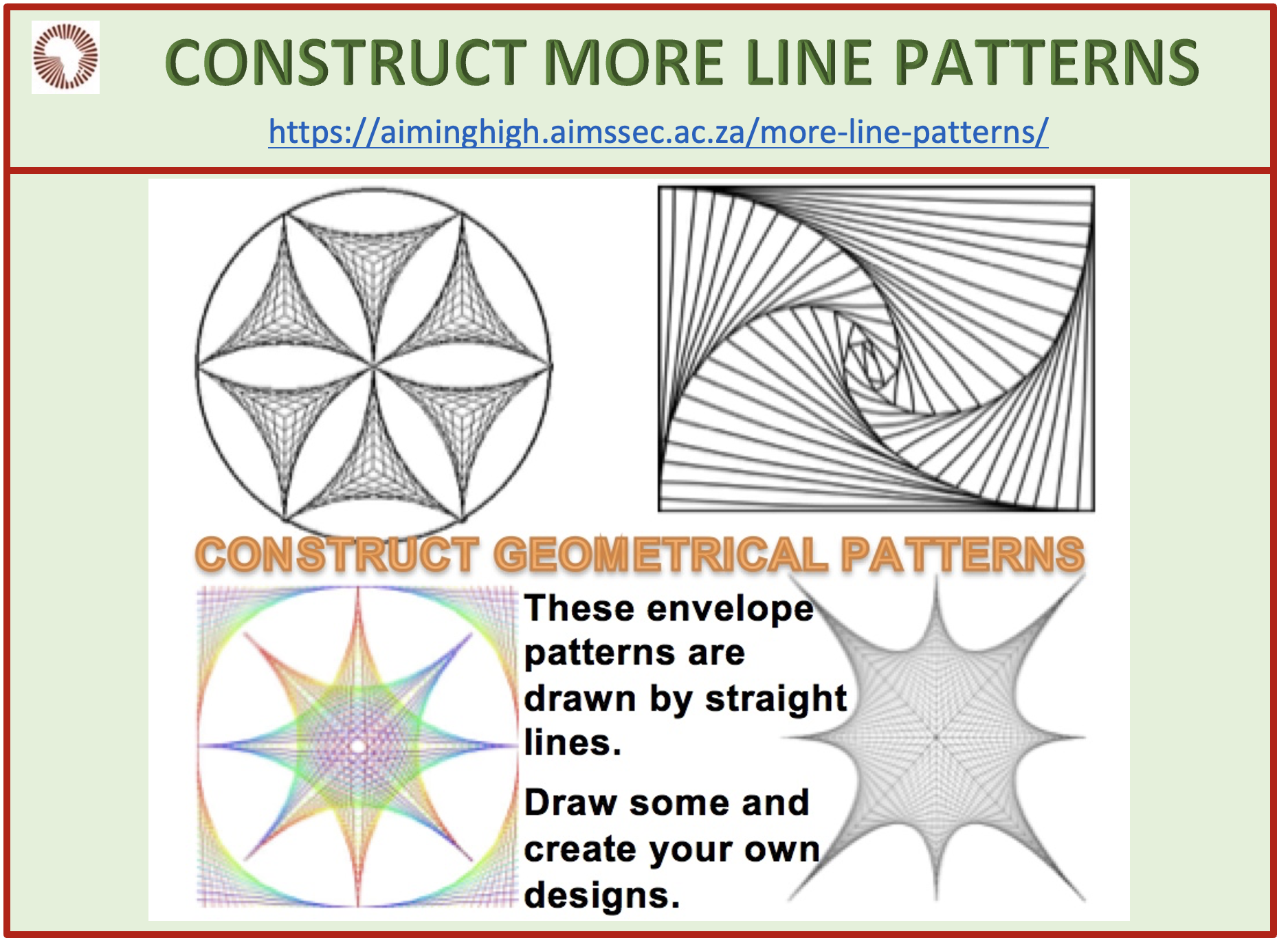 CONSTRUCT MORE LINE PATTERNS

https://aiminghigh.aimssec.ac.za/more-line-patterns/

CONSTRUCT GEOMETRICAL PATTERNS

These envelope patterns are drawn by straight lines.

Draw some and create your own designs.